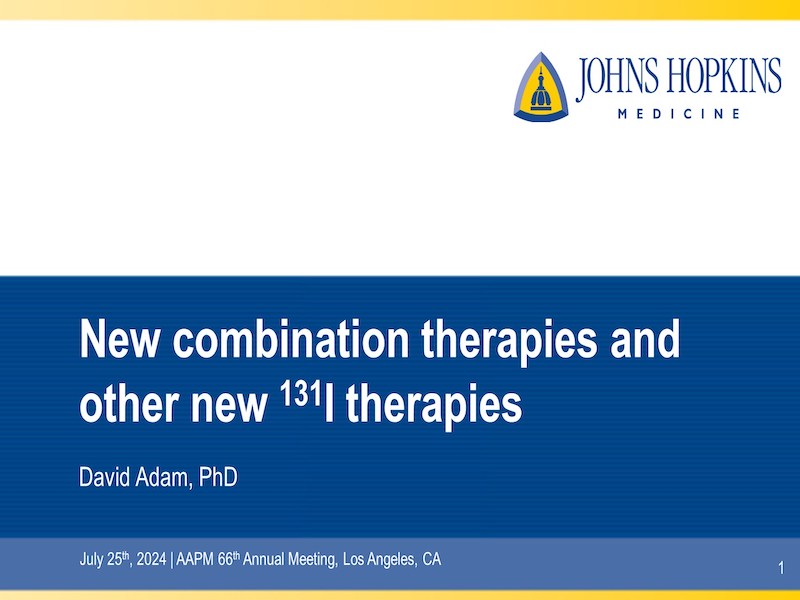 JOHNS HOPKINS
MEDICINE

New combination therapies and other new $^{131}$I therapies

David Adam, PhD

July 25$^{th}$, 2024 | AAPM 66$^{th}$ Annual Meeting, Los Angeles, CA

1